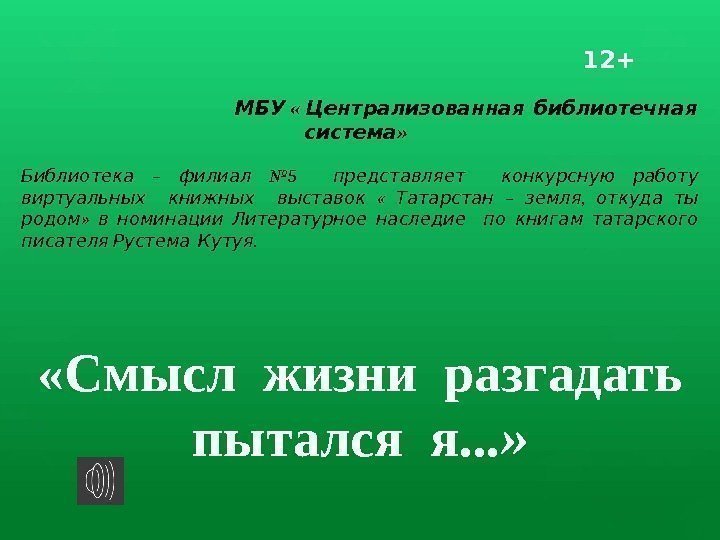 12+

МБУ « Централизованная библиотечная система»

Библиотека – филиал №5 представляет конкурсную работу виртуальных книжных выставок « Татарстан – земля, откуда ты родом» в номинации Литературное наследие по книгам татарского писателя Рустема Кутуя.

«Смысл жизни разгадать пытался я...»